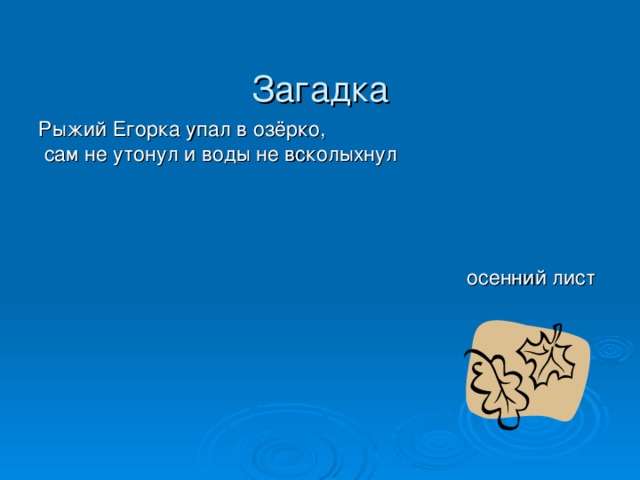 Загадка

Рыжий Егорка упал в озёрко,
сам не утонул и воды не всколыхнул

осенний лист